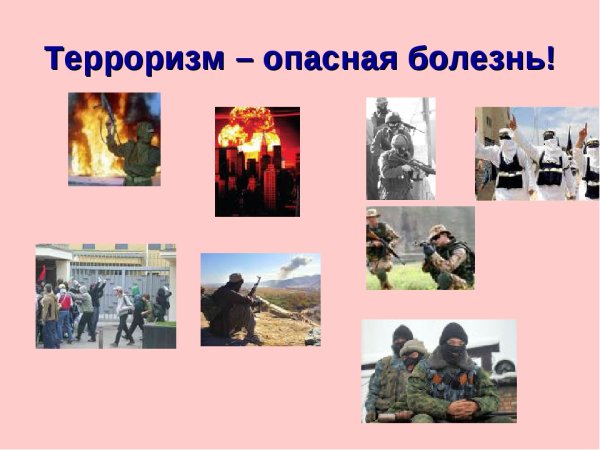 Терроризм – опасная болезнь!